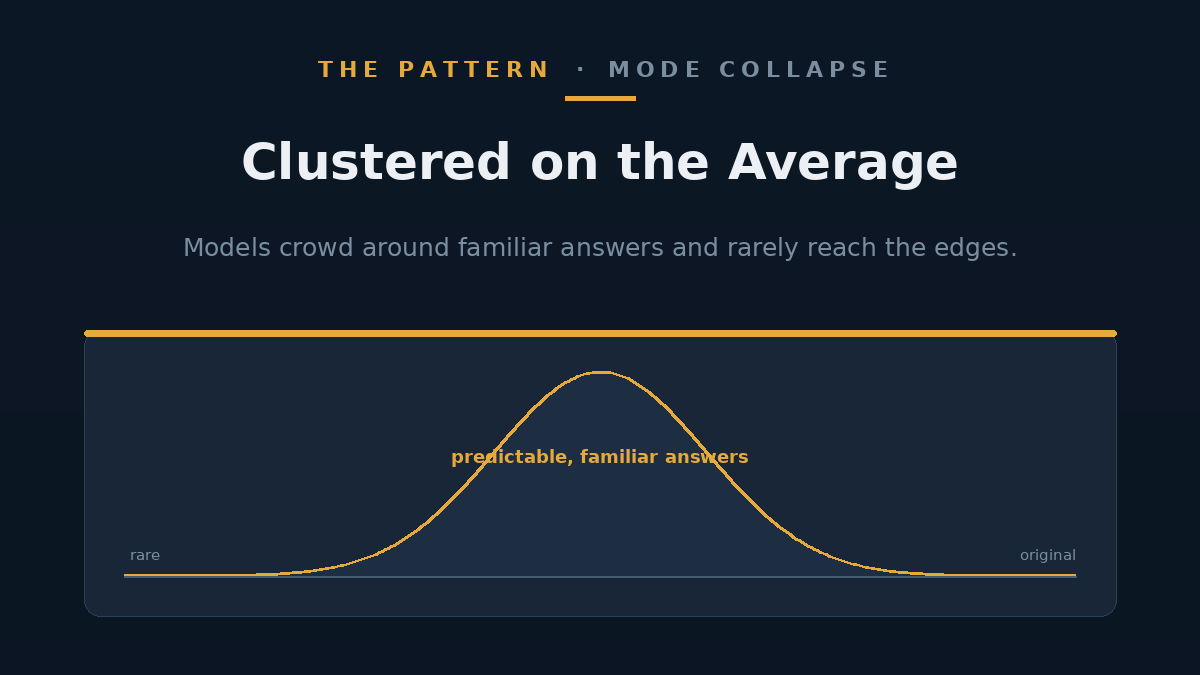 THE PATTERN · MODE COLLAPSE

Clustered on the Average

Models crowd around familiar answers and rarely reach the edges.

predictable, familiar answers

rare

original